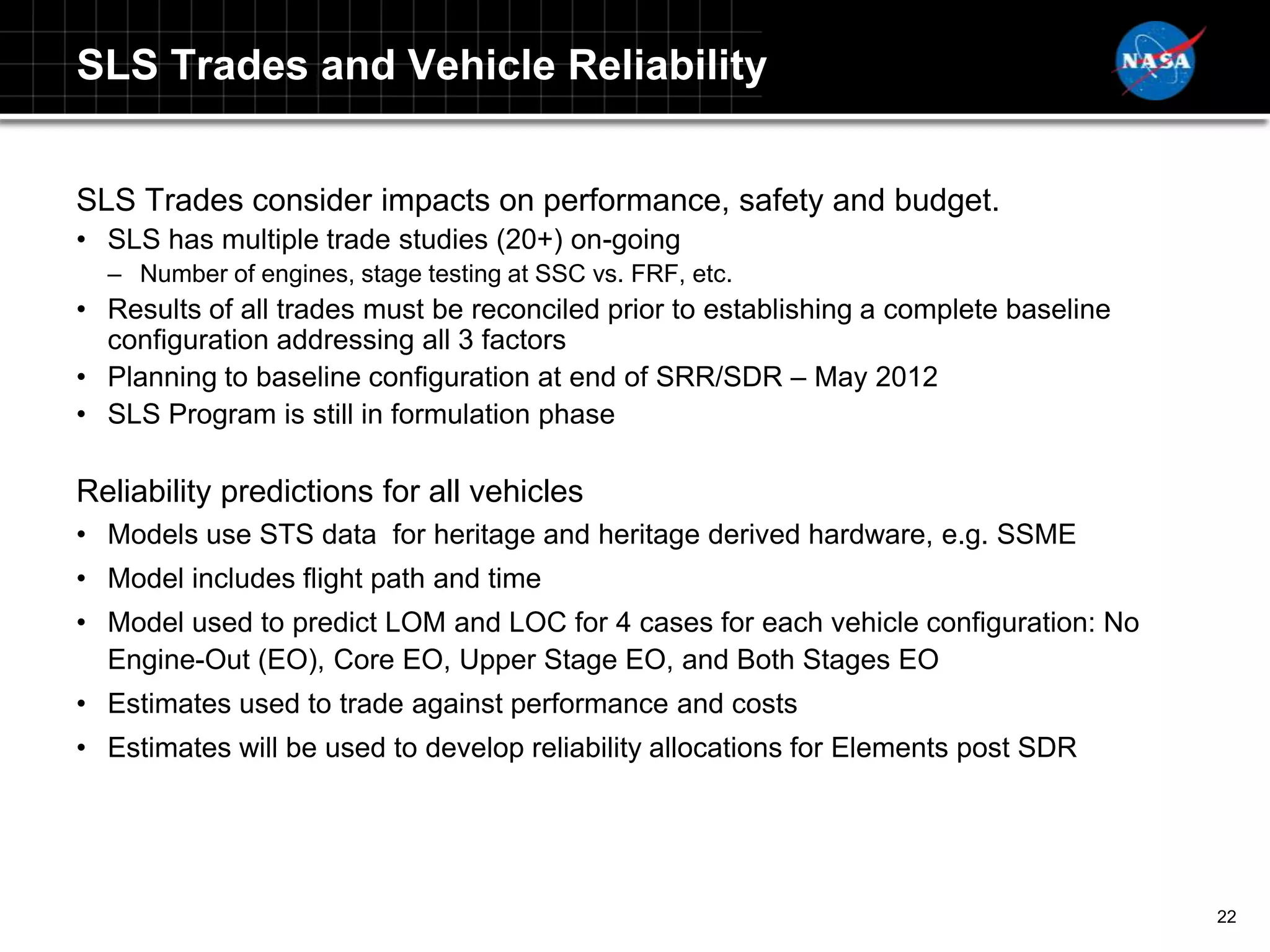 SLS Trades and Vehicle Reliability

NASA

SLS Trades consider impacts on performance, safety and budget.

• SLS has multiple trade studies (20+) on-going
  – Number of engines, stage testing at SSC vs. FRF, etc.
• Results of all trades must be reconciled prior to establishing a complete baseline configuration addressing all 3 factors
• Planning to baseline configuration at end of SRR/SDR – May 2012
• SLS Program is still in formulation phase

Reliability predictions for all vehicles

• Models use STS data  for heritage and heritage derived hardware, e.g. SSME
• Model includes flight path and time
• Model used to predict LOM and LOC for 4 cases for each vehicle configuration: No Engine-Out (EO), Core EO, Upper Stage EO, and Both Stages EO
• Estimates used to trade against performance and costs
• Estimates will be used to develop reliability allocations for Elements post SDR

22